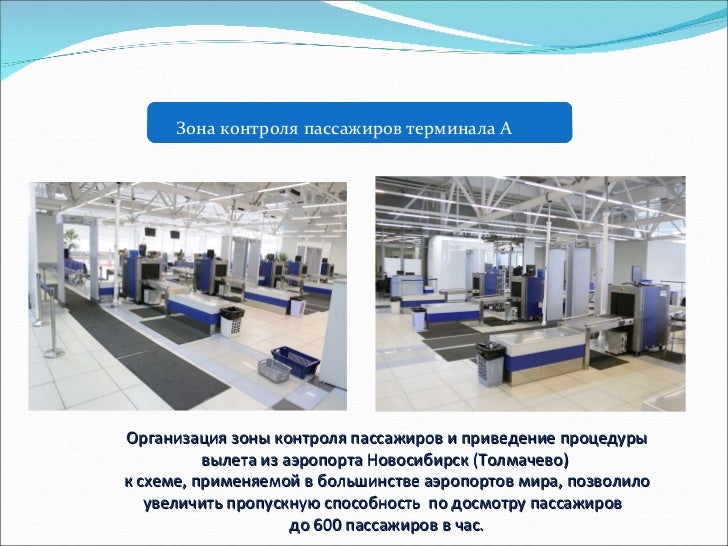 Зона контроля пассажиров терминала А

Организация зоны контроля пассажиров и приведение процедуры вылета из аэропорта Новосибирск (Толмачево) к схеме, применяемой в большинстве аэропортов мира, позволило увеличить пропускную способность по досмотру пассажиров до 600 пассажиров в час.